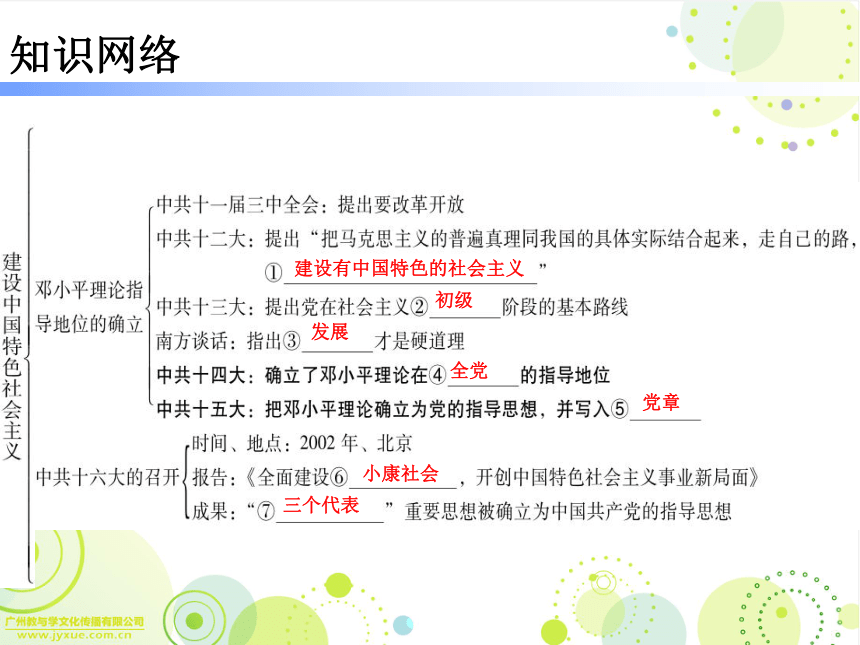 知识网络

建设中国特色社会主义

邓小平理论指导地位的确立

中共十一届三中全会：提出要改革开放

中共十二大：提出“把马克思主义的普遍真理同我国的具体实际结合起来，走自己的路，①建设有中国特色的社会主义”

中共十三大：提出党在社会主义②初级阶段的基本路线

南方谈话：指出③发展才是硬道理

中共十四大：确立了邓小平理论在④全党的指导地位

中共十五大：把邓小平理论确立为党的指导思想，并写入⑤党章

中共十六大的召开

时间、地点：2002 年、北京

报告：《全面建设⑥小康社会，开创中国特色社会主义事业新局面》

成果：“⑦三个代表”重要思想被确立为中国共产党的指导思想

广州教与学文化传播有限公司
www.jyxue.com.cn